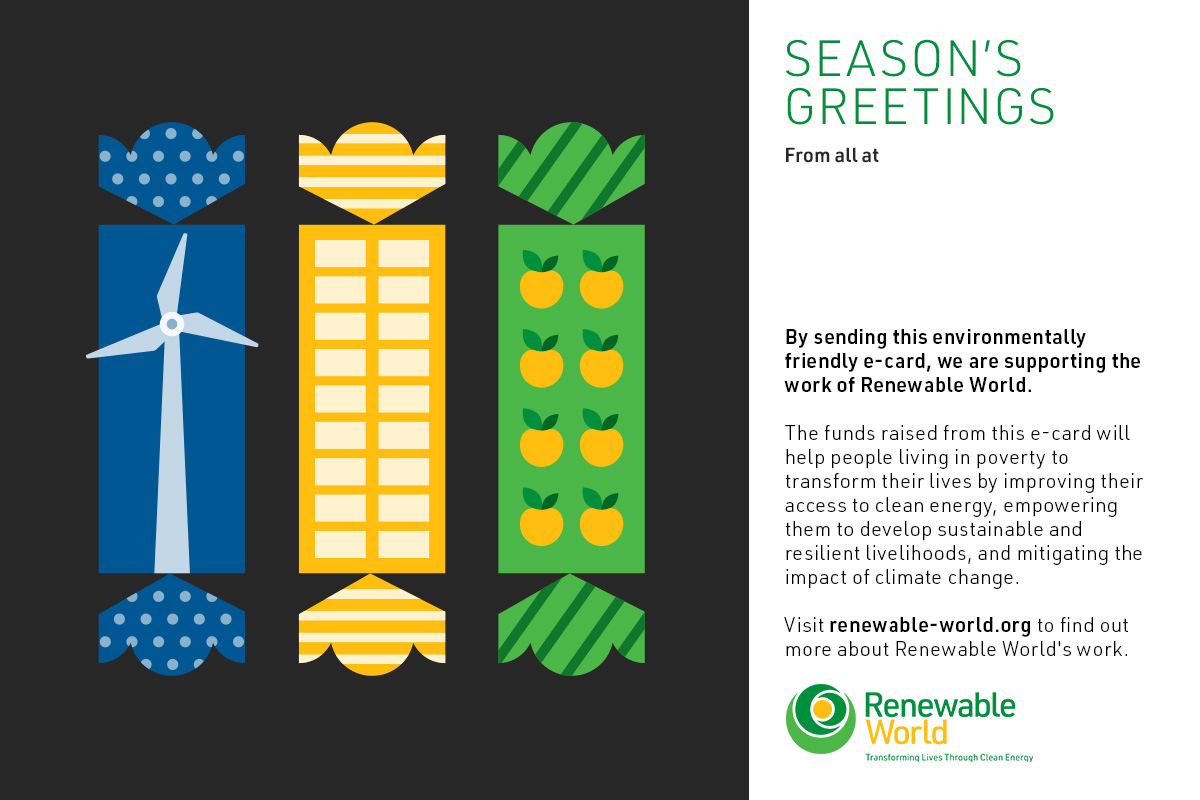 SEASON'S GREETINGS

From all at

By sending this environmentally friendly e-card, we are supporting the work of Renewable World.

The funds raised from this e-card will help people living in poverty to transform their lives by improving their access to clean energy, empowering them to develop sustainable and resilient livelihoods, and mitigating the impact of climate change.

Visit renewable-world.org to find out more about Renewable World's work.

Renewable World

Transforming Lives Through Clean Energy